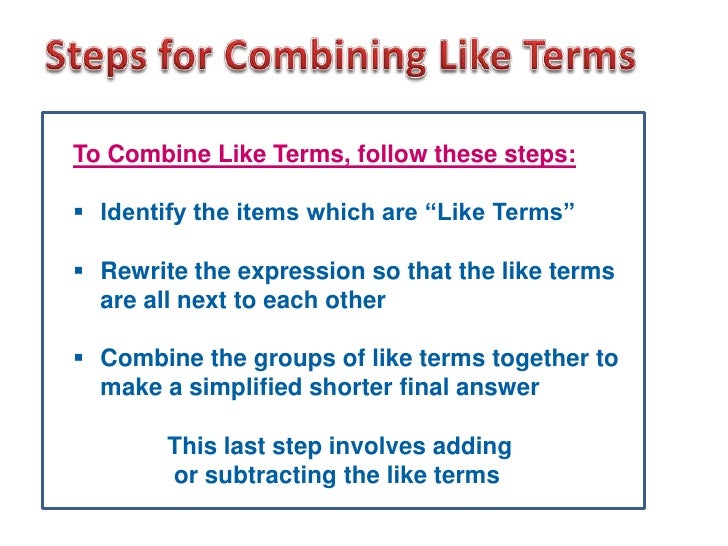 Steps for Combining Like Terms

To Combine Like Terms, follow these steps:

▪ Identify the items which are “Like Terms”

▪ Rewrite the expression so that the like terms are all next to each other

▪ Combine the groups of like terms together to make a simplified shorter final answer

This last step involves adding or subtracting the like terms